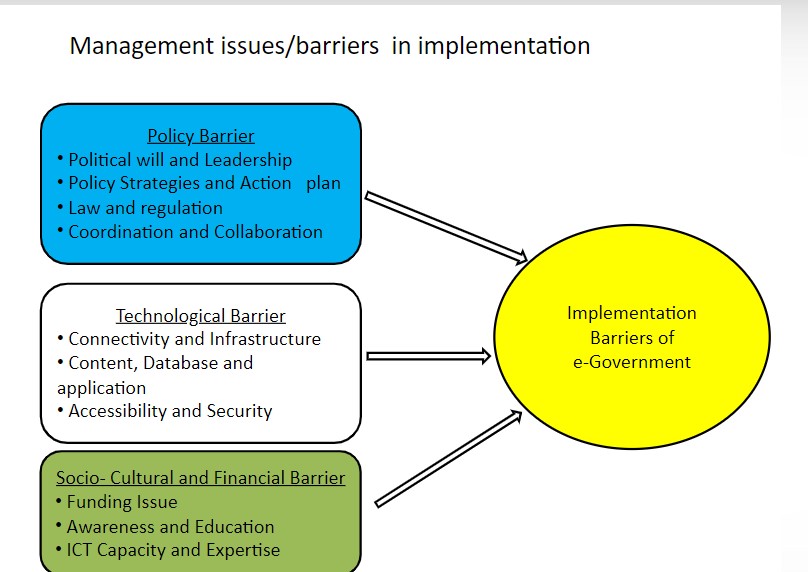 Management issues/barriers in implementation

Policy Barrier
• Political will and Leadership
• Policy Strategies and Action plan
• Law and regulation
• Coordination and Collaboration

Technological Barrier
• Connectivity and Infrastructure
• Content, Database and application
• Accessibility and Security

Socio- Cultural and Financial Barrier
• Funding Issue
• Awareness and Education
• ICT Capacity and Expertise

Implementation Barriers of e-Government